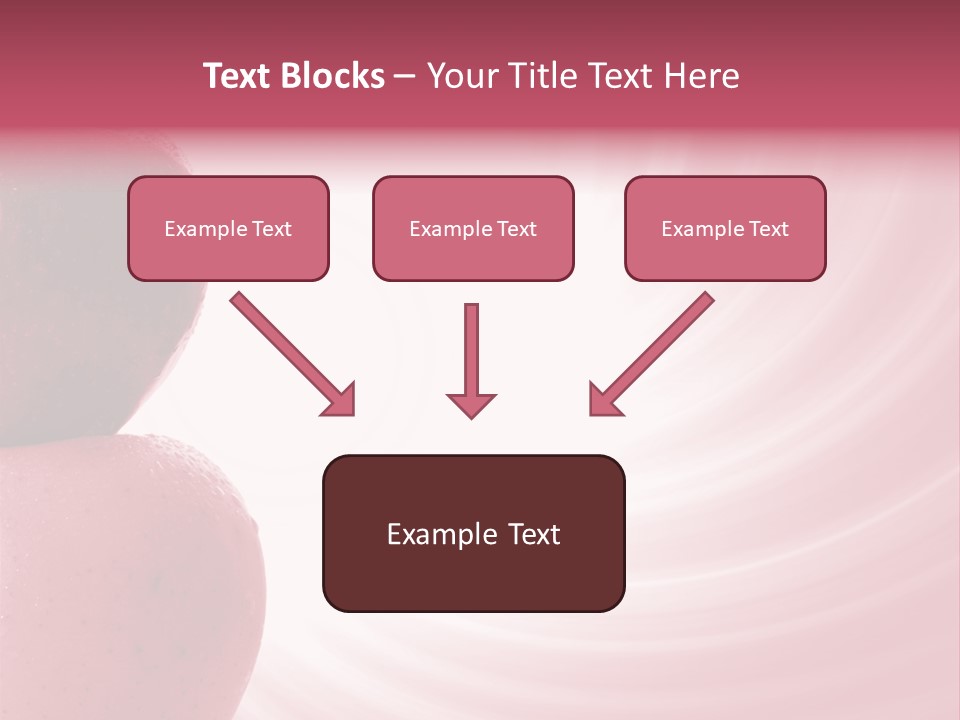 Text Blocks – Your Title Text Here

Example Text

Example Text

Example Text

Example Text